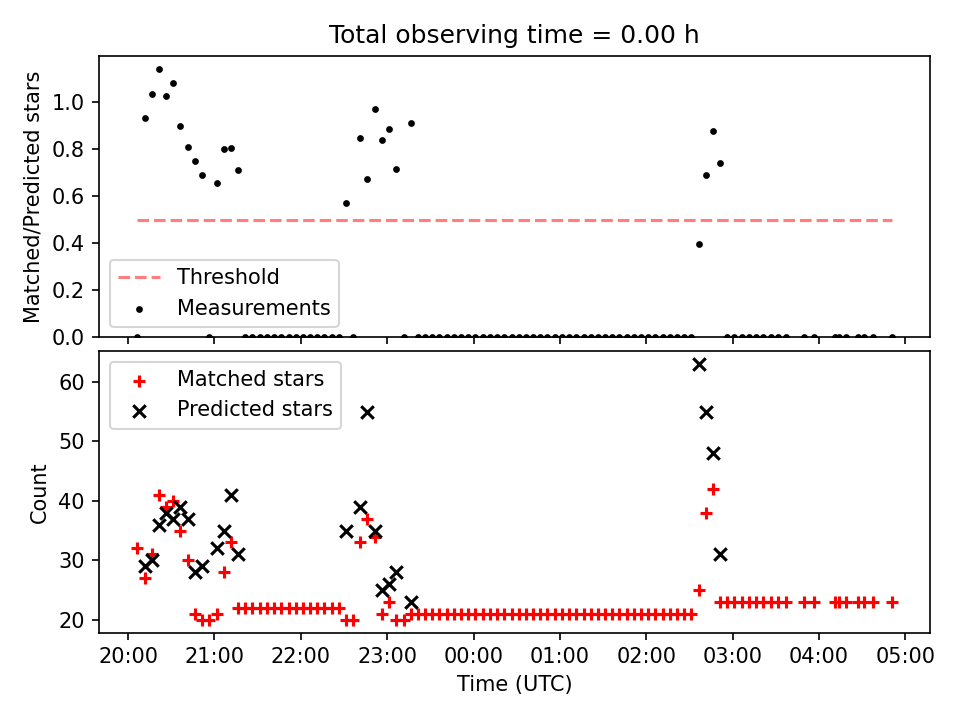 Total observing time = 0.00 h

Matched/Predicted stars

1.0
0.8
0.6
0.4
0.2
0.0

Threshold
Measurements

Matched stars
Predicted stars

Count

60
50
40
30
20

20:00 21:00 22:00 23:00 00:00 01:00 02:00 03:00 04:00 05:00

Time (UTC)